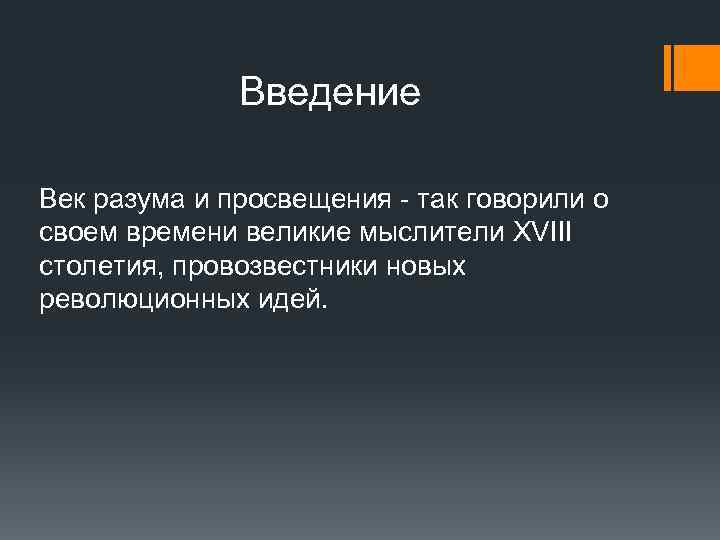 Введение

Век разума и просвещения - так говорили о своем времени великие мыслители XVIII столетия, провозвестники новых революционных идей.